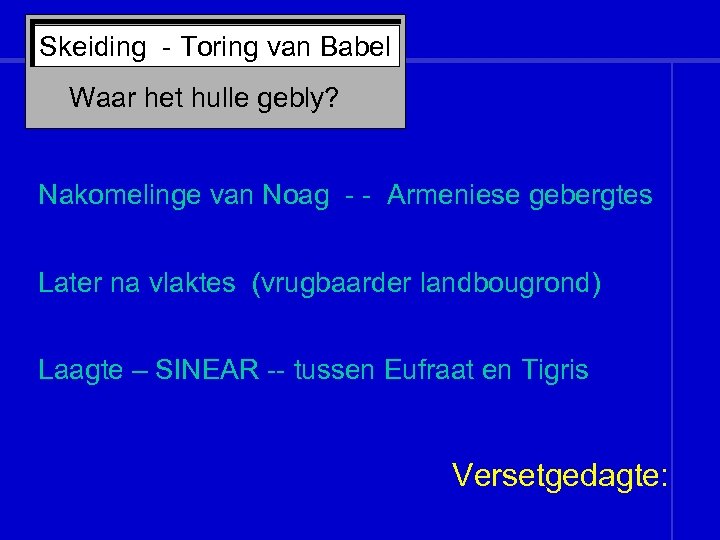 Skeiding - Toring van Babel

Waar het hulle gebly?

Nakomelinge van Noag - - Armeniese gebergtes

Later na vlaktes (vrugbaarder landbougrond)

Laagte – SINEAR -- tussen Eufraat en Tigris

Versetgedagte: